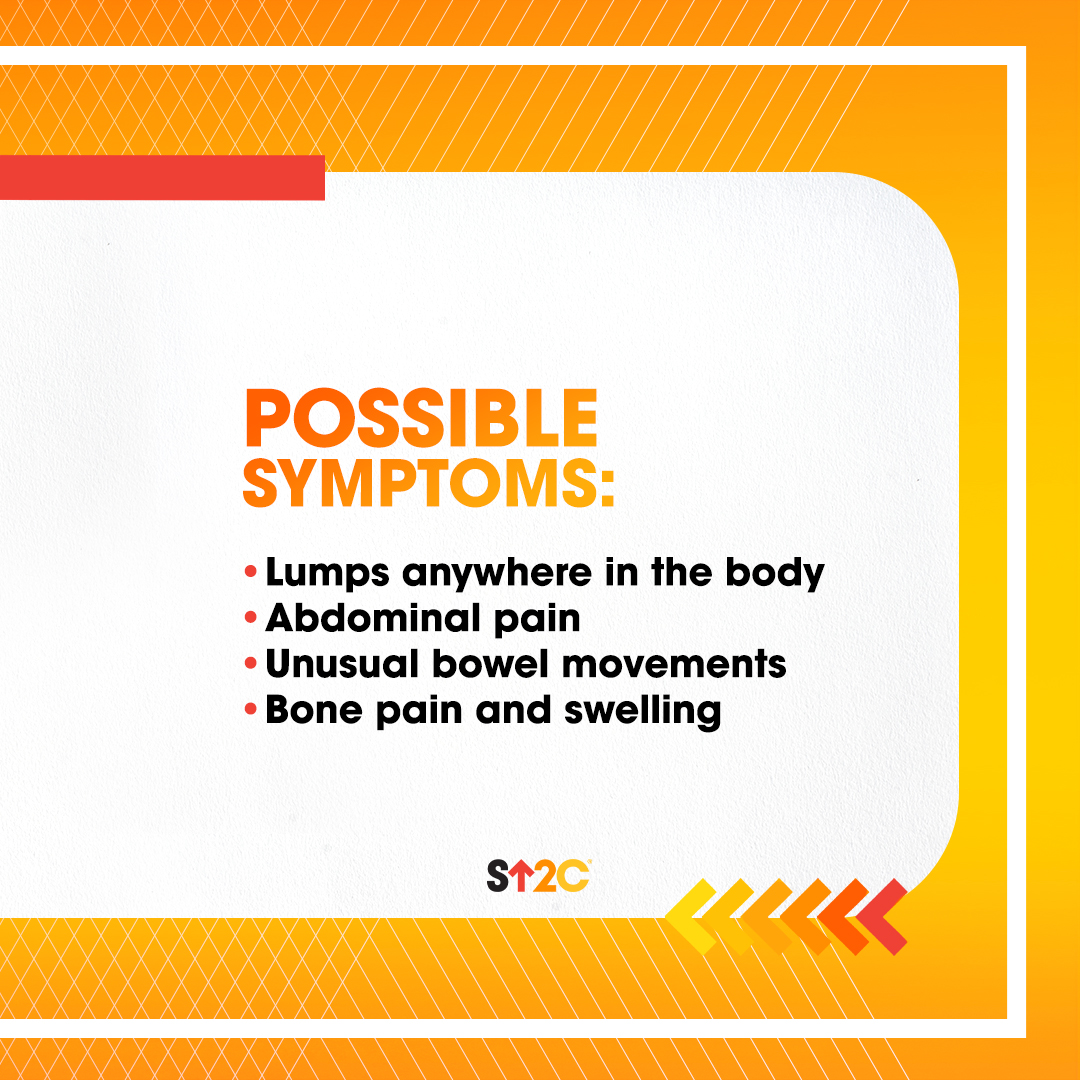 POSSIBLE SYMPTOMS:

• Lumps anywhere in the body
• Abdominal pain
• Unusual bowel movements
• Bone pain and swelling

S↑2C